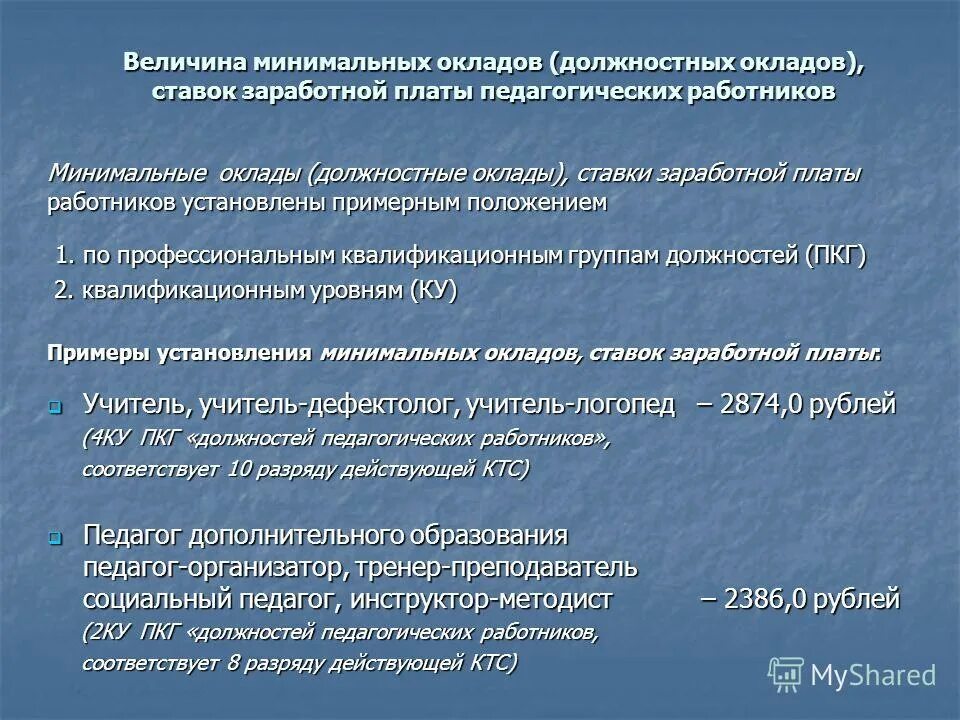 Величина минимальных окладов (должностных окладов), ставок заработной платы педагогических работников

Минимальные оклады (должностные оклады), ставки заработной платы работников установлены примерным положением

1. по профессиональным квалификационным группам должностей (ПКГ)

2. квалификационным уровням (КУ)

Примеры установления минимальных окладов, ставок заработной платы:

Учитель, учитель-дефектолог, учитель-логопед – 2874,0 рублей (4КУ ПКГ «должностей педагогических работников», соответствует 10 разряду действующей КТС)

Педагог дополнительного образования педагог-организатор, тренер-преподаватель социальный педагог, инструктор-методист – 2386,0 рублей (2КУ ПКГ «должностей педагогических работников, соответствует 8 разряду действующей КТС)

MyShared